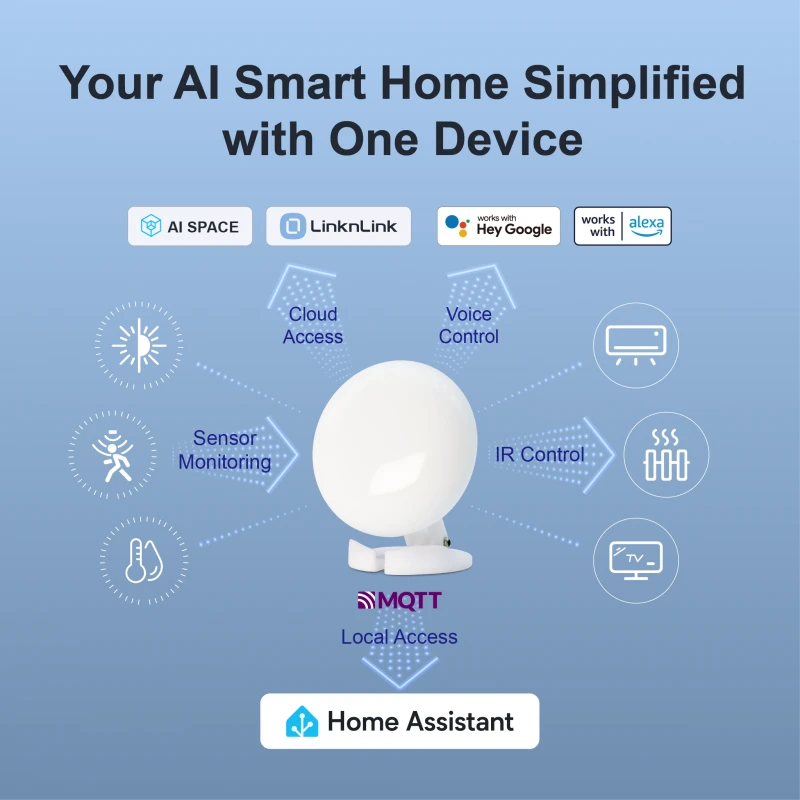 Your AI Smart Home Simplified with One Device

AI SPACE

LinknLink

works with
Hey Google

works with alexa

Cloud Access

Voice Control

Sensor Monitoring

IR Control

TV

MQTT

Local Access

Home Assistant